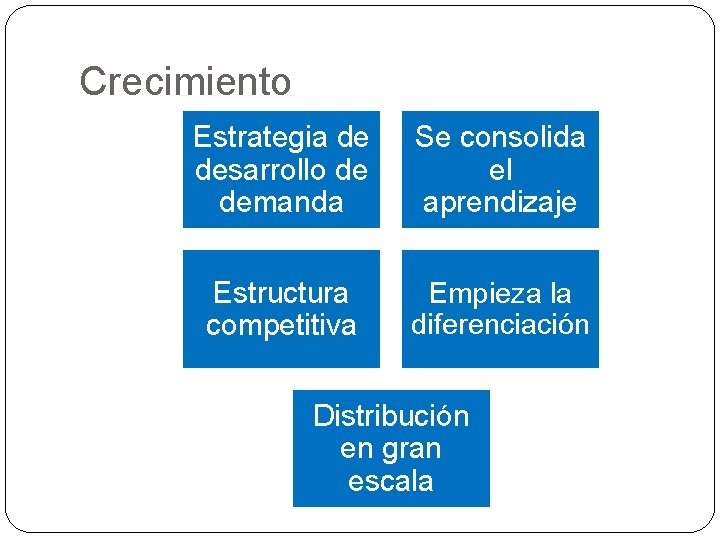 Crecimiento

Estrategia de desarrollo de demanda

Se consolida el aprendizaje

Estructura competitiva

Empieza la diferenciación

Distribución en gran escala